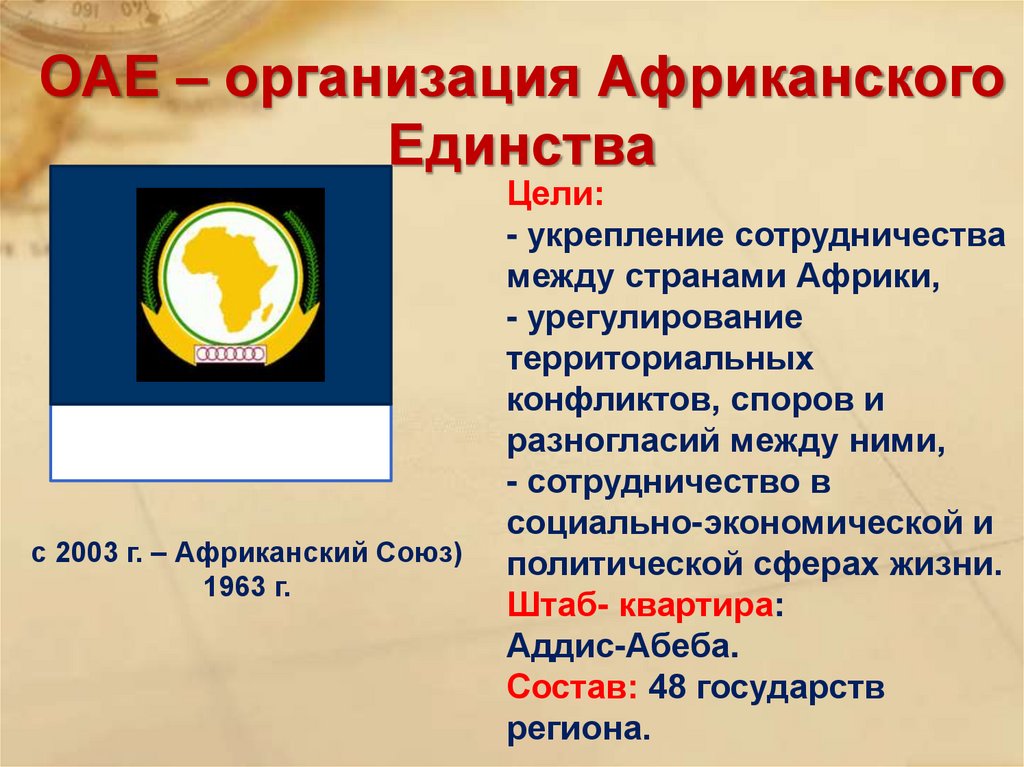 ОАЕ – организация Африканского Единства

с 2003 г. – Африканский Союз)
1963 г.

Цели:
- укрепление сотрудничества между странами Африки,
- урегулирование территориальных конфликтов, споров и разногласий между ними,
- сотрудничество в социально-экономической и политической сферах жизни.
Штаб- квартира:
Аддис-Абеба.
Состав: 48 государств региона.